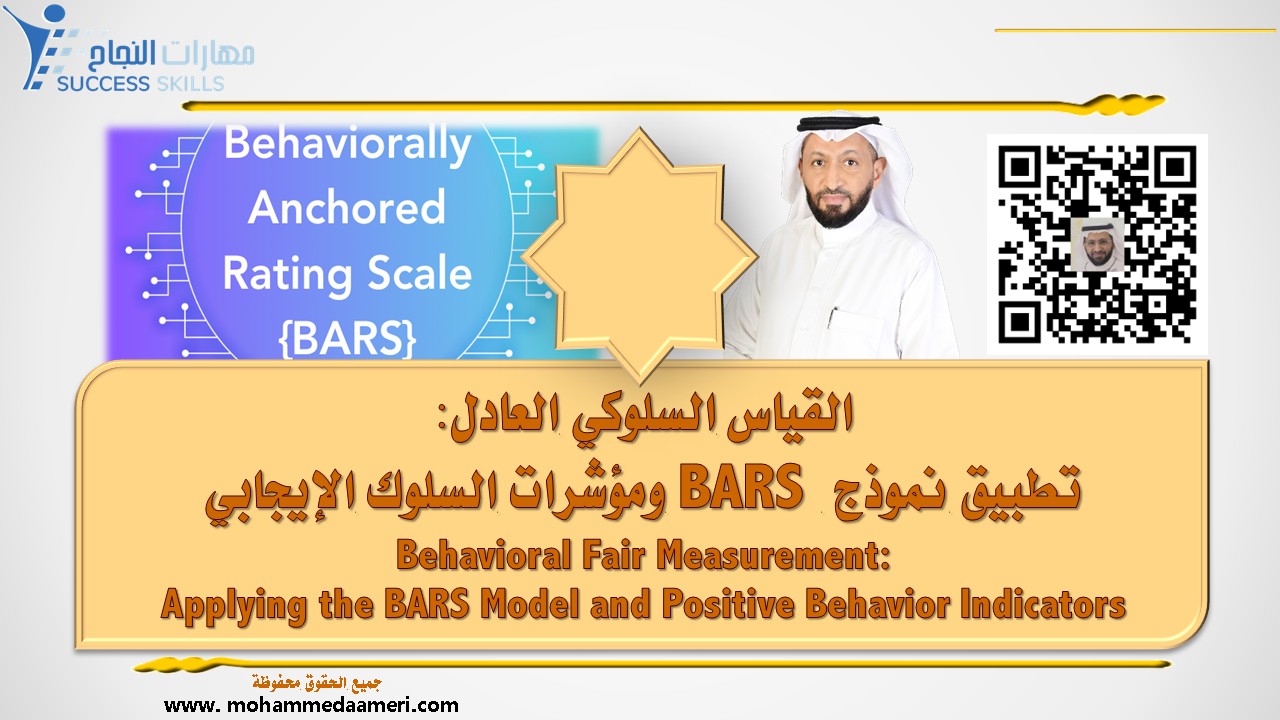 مهارات النجاح
SUCCESS SKILLS

Behaviorally Anchored Rating Scale {BARS}

القياس السلوكي العادل:
تطبيق نموذج BARS ومؤشرات السلوك الإيجابي
Behavioral Fair Measurement:
Applying the BARS Model and Positive Behavior Indicators

جميع الحقوق محفوظة
www. mohammedaameri.com